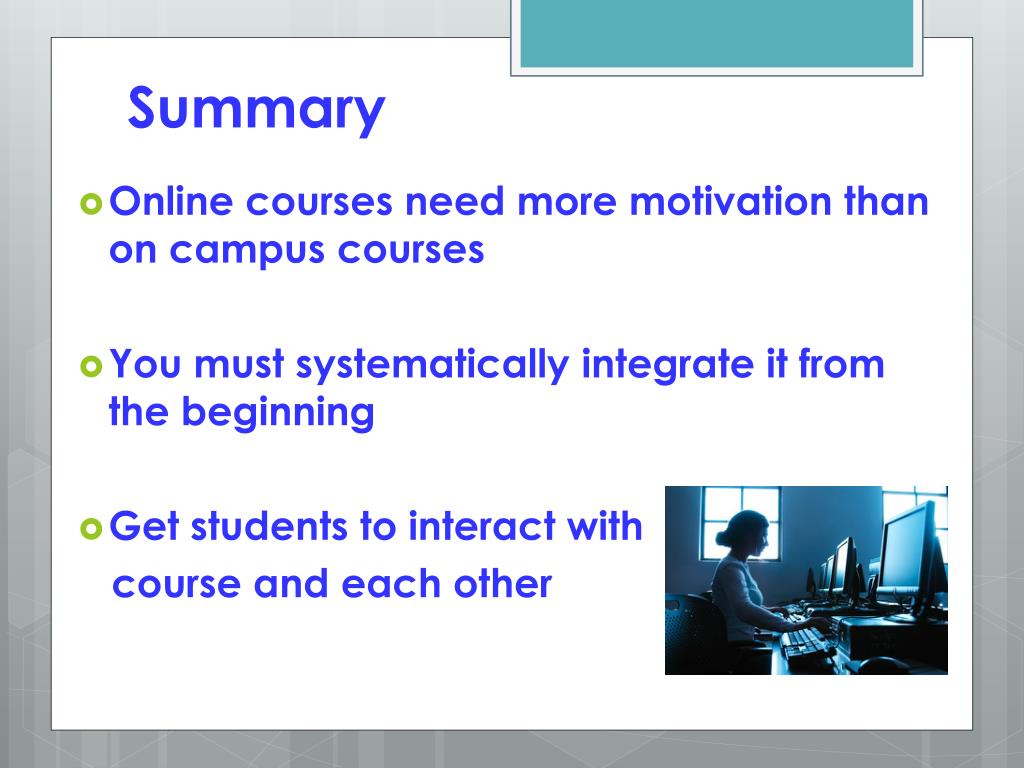 Summary

Online courses need more motivation than on campus courses

You must systematically integrate it from the beginning

Get students to interact with course and each other